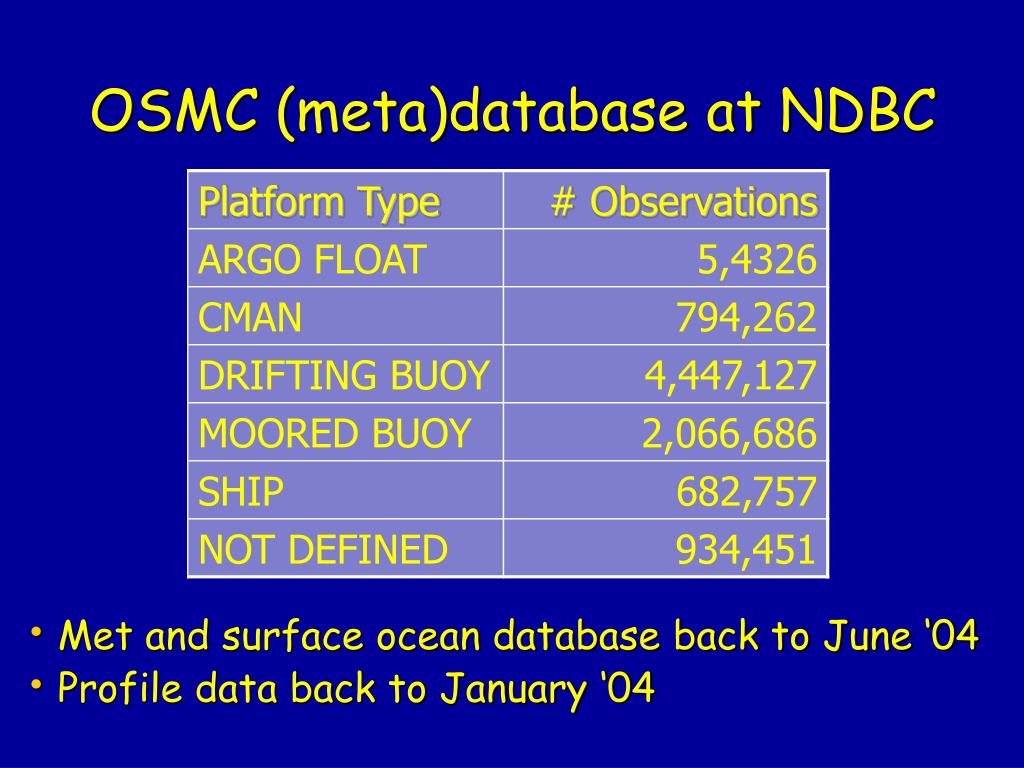 OSMC (meta)database at NDBC

| Platform Type | # Observations |
|---|---|
| ARGO FLOAT | 5,4326 |
| CMAN | 794,262 |
| DRIFTING BUOY | 4,447,127 |
| MOORED BUOY | 2,066,686 |
| SHIP | 682,757 |
| NOT DEFINED | 934,451 |

• Met and surface ocean database back to June ‘04
• Profile data back to January ‘04